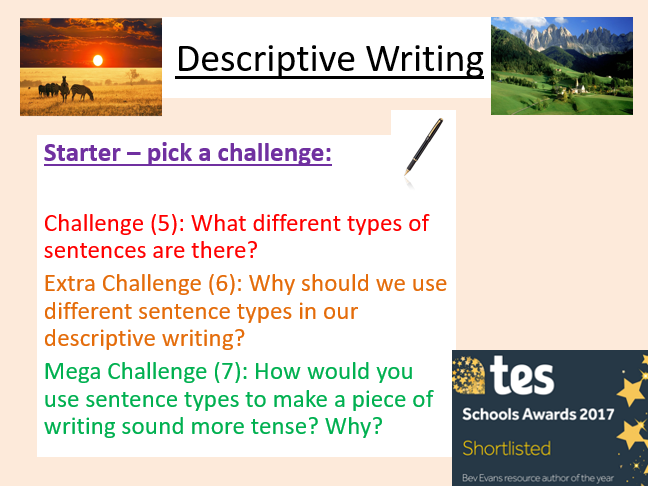 Descriptive Writing

Starter – pick a challenge:

Challenge (5): What different types of sentences are there?

Extra Challenge (6): Why should we use different sentence types in our descriptive writing?

Mega Challenge (7): How would you use sentence types to make a piece of writing sound more tense? Why?

tes
Schools Awards 2017
Shortlisted
Bev Evans resource author of the year